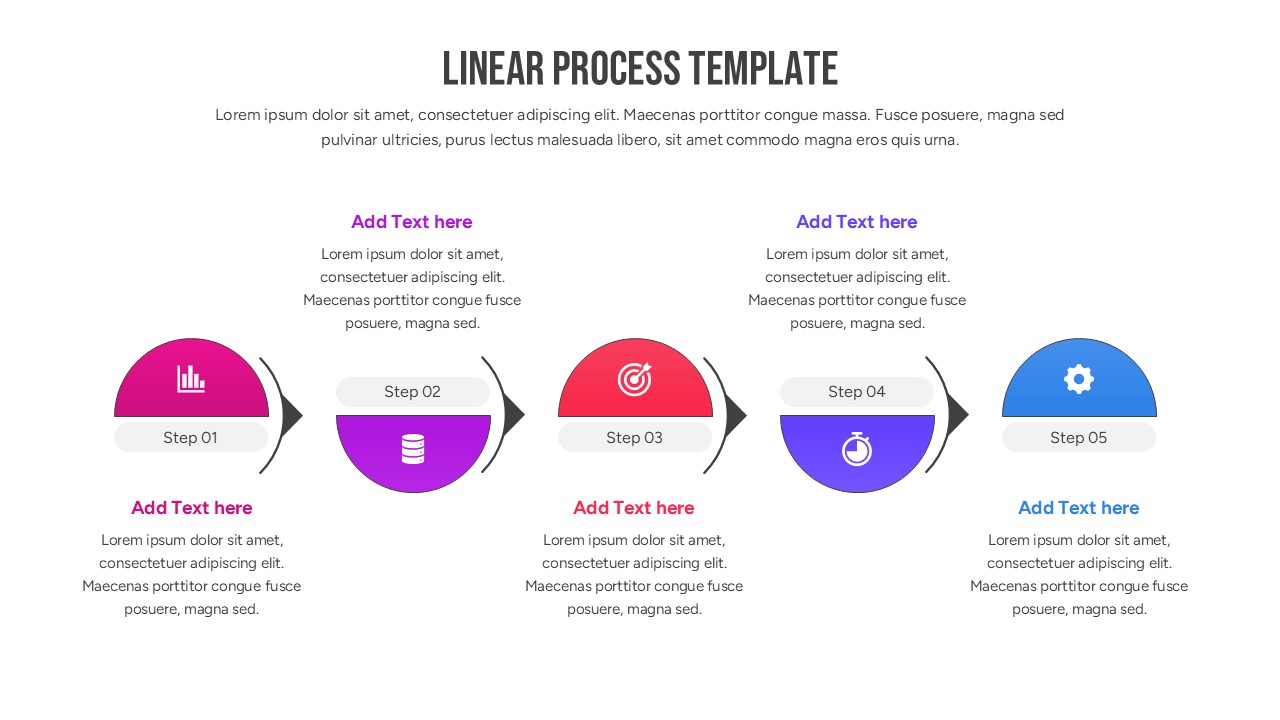 LINEAR PROCESS TEMPLATE

Lorem ipsum dolor sit amet, consectetuer adipiscing elit. Maecenas porttitor congue massa. Fusce posuere, magna sed pulvinar ultricies, purus lectus malesuada libero, sit amet commodo magna eros quis urna.

Add Text here

Lorem ipsum dolor sit amet, consectetuer adipiscing elit. Maecenas porttitor congue fusce posuere, magna sed.

Add Text here

Lorem ipsum dolor sit amet, consectetuer adipiscing elit. Maecenas porttitor congue fusce posuere, magna sed.

Step 01

Step 02

Step 03

Step 04

Step 05

Add Text here

Lorem ipsum dolor sit amet, consectetuer adipiscing elit. Maecenas porttitor congue fusce posuere, magna sed.

Add Text here

Lorem ipsum dolor sit amet, consectetuer adipiscing elit. Maecenas porttitor congue fusce posuere, magna sed.

Add Text here

Lorem ipsum dolor sit amet, consectetuer adipiscing elit. Maecenas porttitor congue fusce posuere, magna sed.